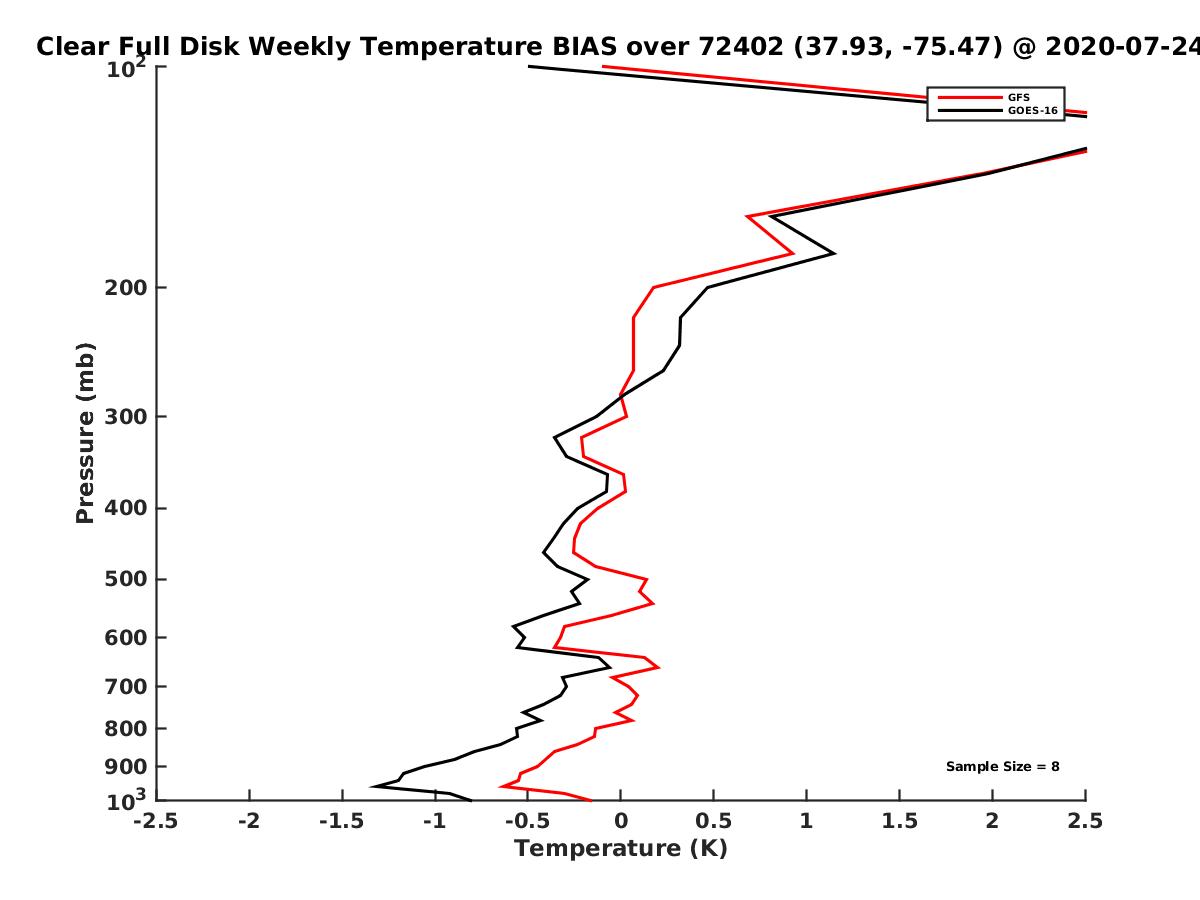 Clear Full Disk Weekly Temperature BIAS over 72402 (37.93, -75.47) @ 2020-07-24

GFS
GOES-16

Pressure (mb)

$10^2$
200
300
400
500
600
700
800
900
$10^3$

Sample Size = 8

-2.5 -2 -1.5 -1 -0.5 0 0.5 1 1.5 2 2.5

Temperature (K)